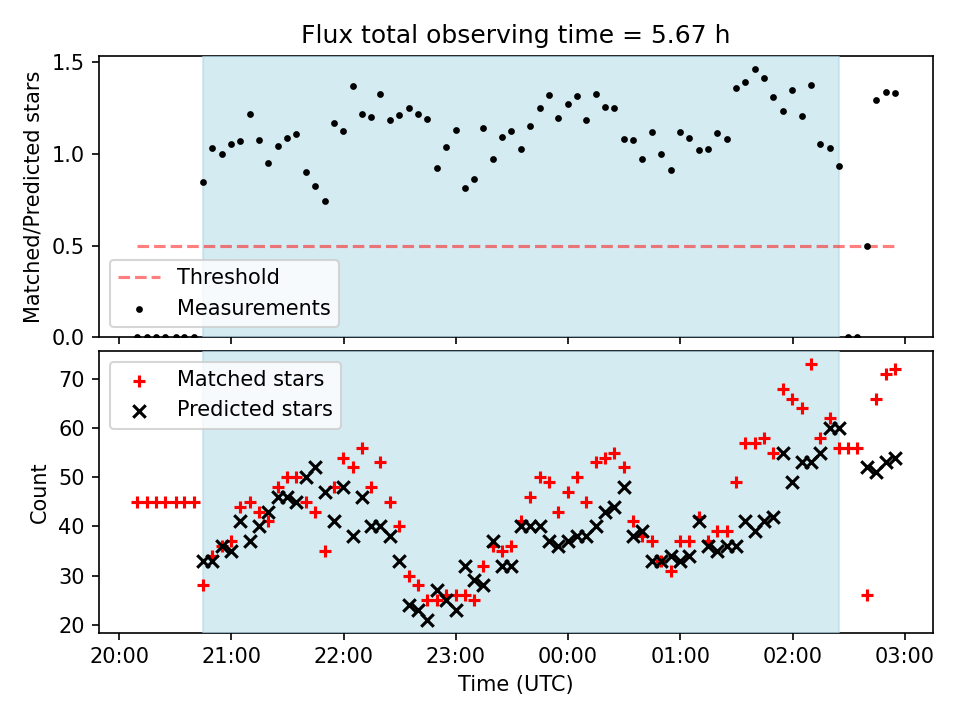 Flux total observing time = 5.67 h

Matched/Predicted stars

1.5
1.0
0.5
0.0

Threshold
Measurements

Count

70
60
50
40
30
20

Matched stars
Predicted stars

20:00
21:00
22:00
23:00
00:00
01:00
02:00
03:00

Time (UTC)